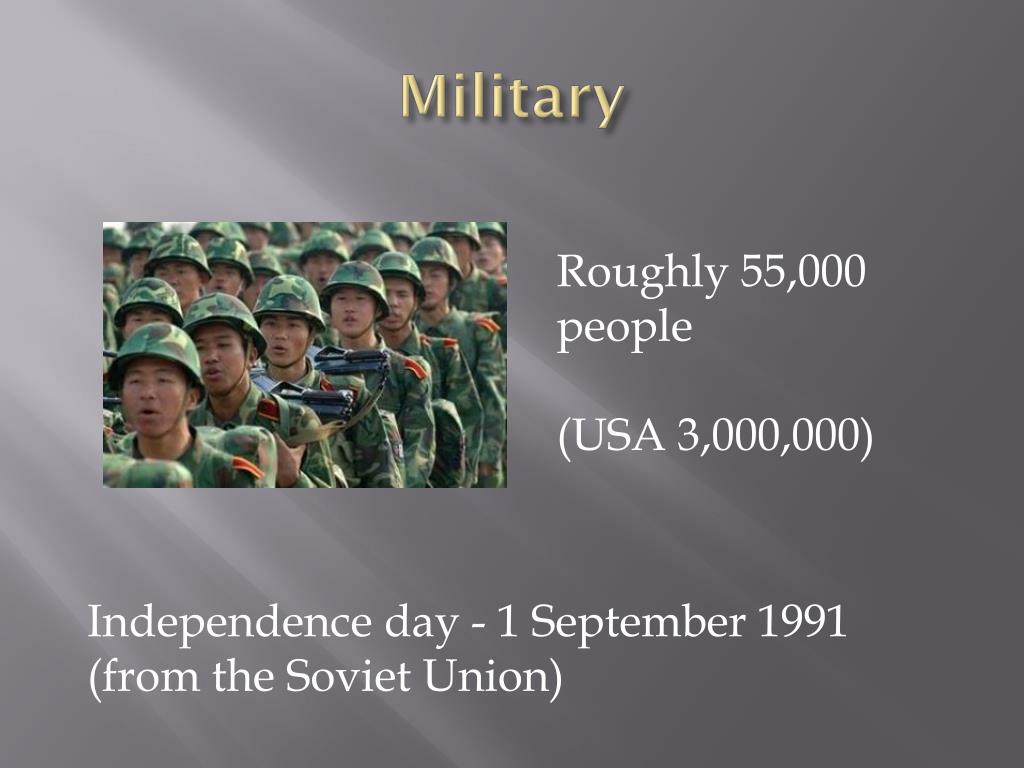 Military

Roughly 55,000 people

(USA 3,000,000)

Independence day - 1 September 1991 (from the Soviet Union)